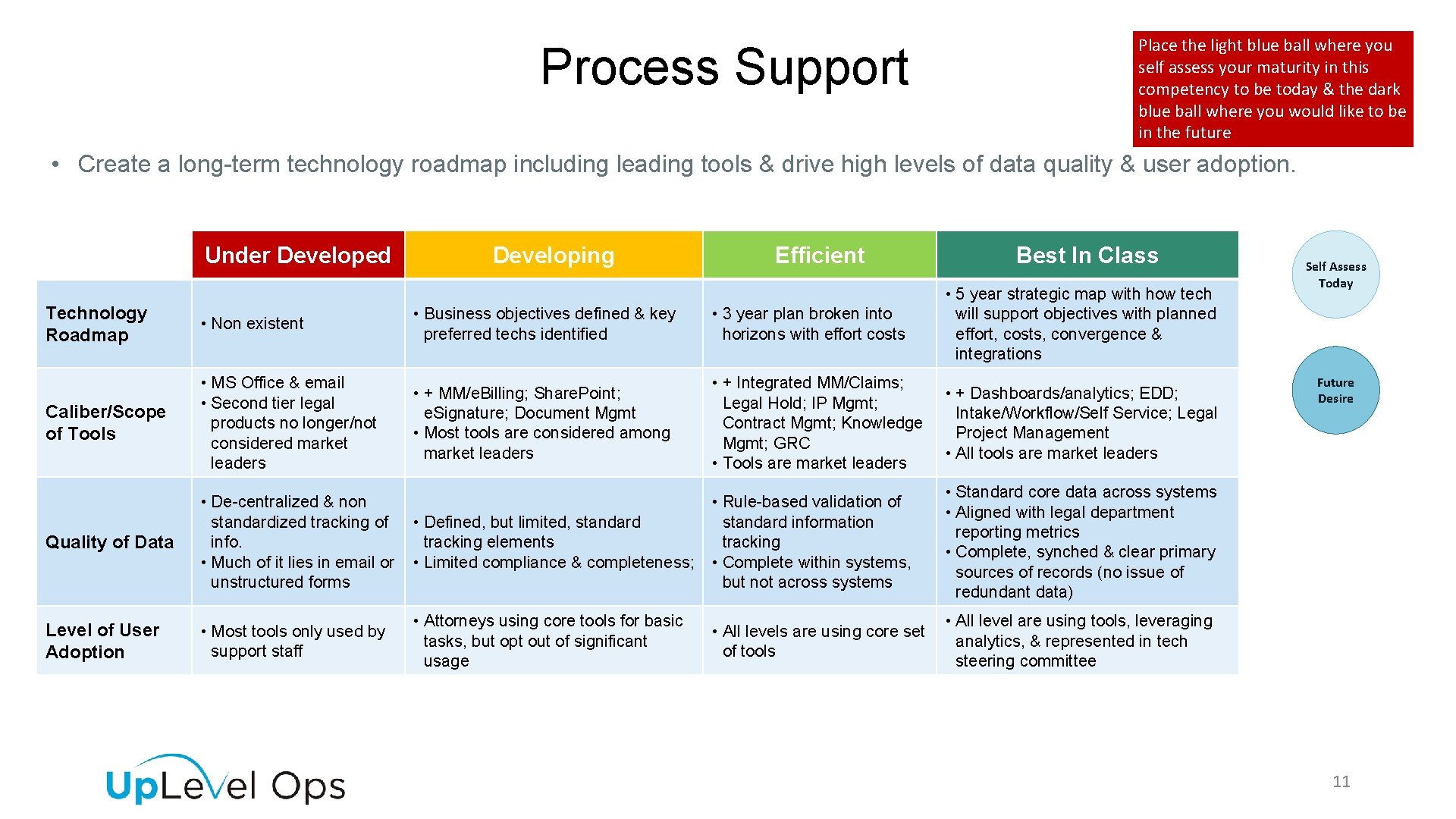 Process Support

Place the light blue ball where you self assess your maturity in this competency to be today & the dark blue ball where you would like to be in the future

• Create a long-term technology roadmap including leading tools & drive high levels of data quality & user adoption.

| | Under Developed | Developing | Efficient | Best In Class |
|---|---|---|---|---|
| Technology Roadmap | • Non existent | • Business objectives defined & key preferred techs identified | • 3 year plan broken into horizons with effort costs | • 5 year strategic map with how tech will support objectives with planned effort, costs, convergence & integrations |
| Caliber/Scope of Tools | • MS Office & email • Second tier legal products no longer/not considered market leaders | • + MM/eBilling; SharePoint; eSignature; Document Mgmt • Most tools are considered among market leaders | • + Integrated MM/Claims; Legal Hold; IP Mgmt; Contract Mgmt; Knowledge Mgmt; GRC • Tools are market leaders | • + Dashboards/analytics; EDD; Intake/Workflow/Self Service; Legal Project Management • All tools are market leaders |
| Quality of Data | • De-centralized & non standardized tracking of info. • Much of it lies in email or unstructured forms | • Defined, but limited, standard tracking elements • Limited compliance & completeness; | • Rule-based validation of standard information tracking • Complete within systems, but not across systems | • Standard core data across systems • Aligned with legal department reporting metrics • Complete, synched & clear primary sources of records (no issue of redundant data) |
| Level of User Adoption | • Most tools only used by support staff | • Attorneys using core tools for basic tasks, but opt out of significant usage | • All levels are using core set of tools | • All level are using tools, leveraging analytics, & represented in tech steering committee |

Self Assess Today

Future Desire

UpLevel Ops

11